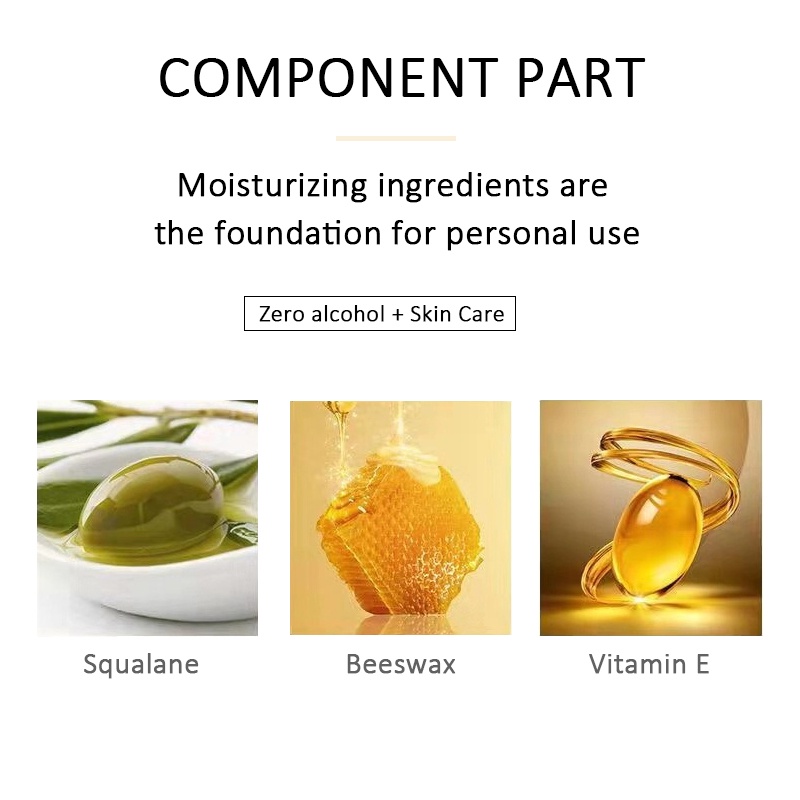 COMPONENT PART

Moisturizing ingredients are the foundation for personal use

Zero alcohol + Skin Care

Squalane

Beeswax

Vitamin E